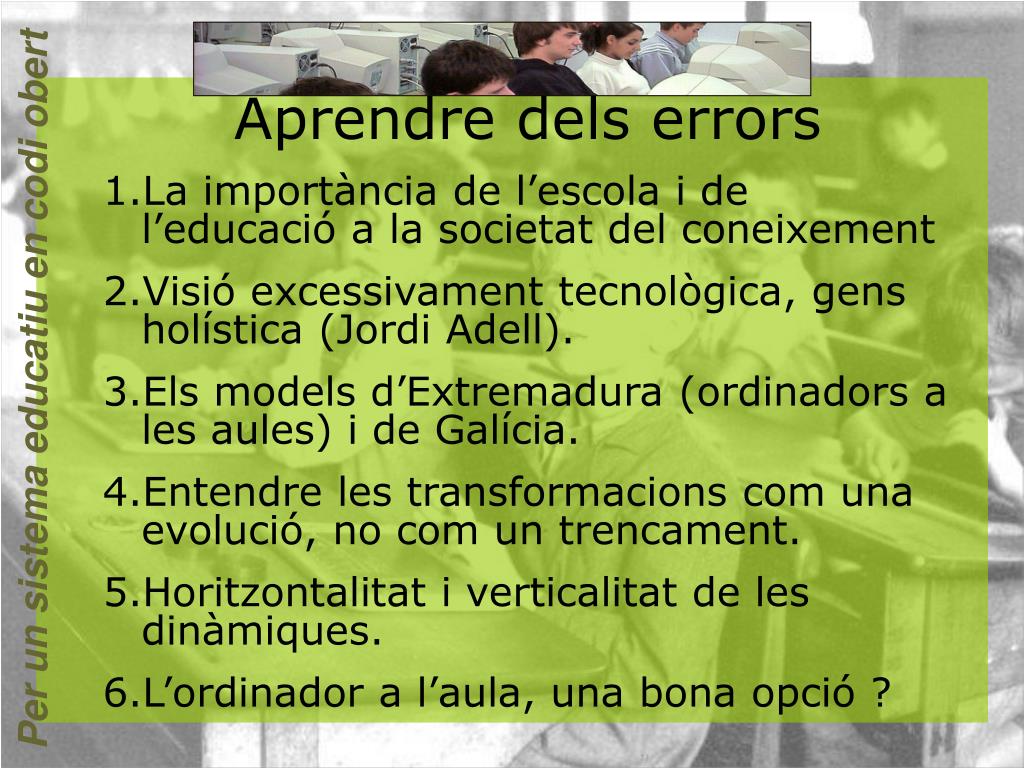 Per un sistema educatiu en codi obert

Aprendre dels errors

1.La importància de l’escola i de l’educació a la societat del coneixement

2.Visió excessivament tecnològica, gens holística (Jordi Adell).

3.Els models d’Extremadura (ordinadors a les aules) i de Galícia.

4.Entendre les transformacions com una evolució, no com un trencament.

5.Horitzontalitat i verticalitat de les dinàmiques.

6.L’ordinador a l’aula, una bona opció ?